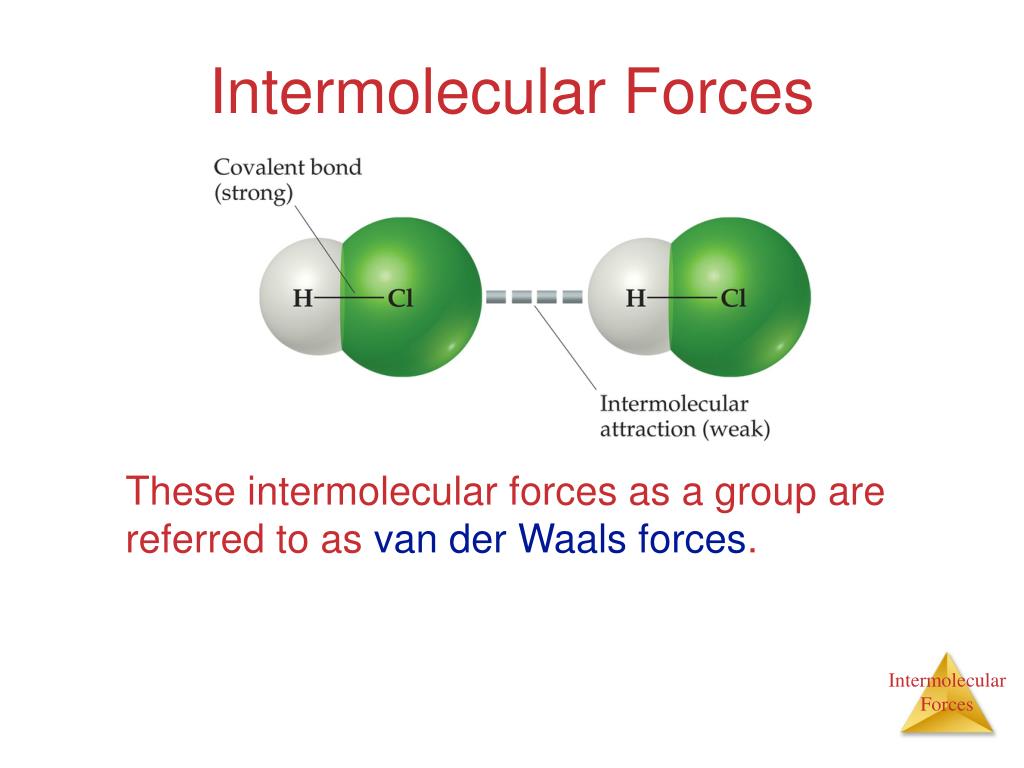 Intermolecular Forces

Covalent bond (strong)

H—Cl

H—Cl

Intermolecular attraction (weak)

These intermolecular forces as a group are referred to as van der Waals forces.

Intermolecular Forces